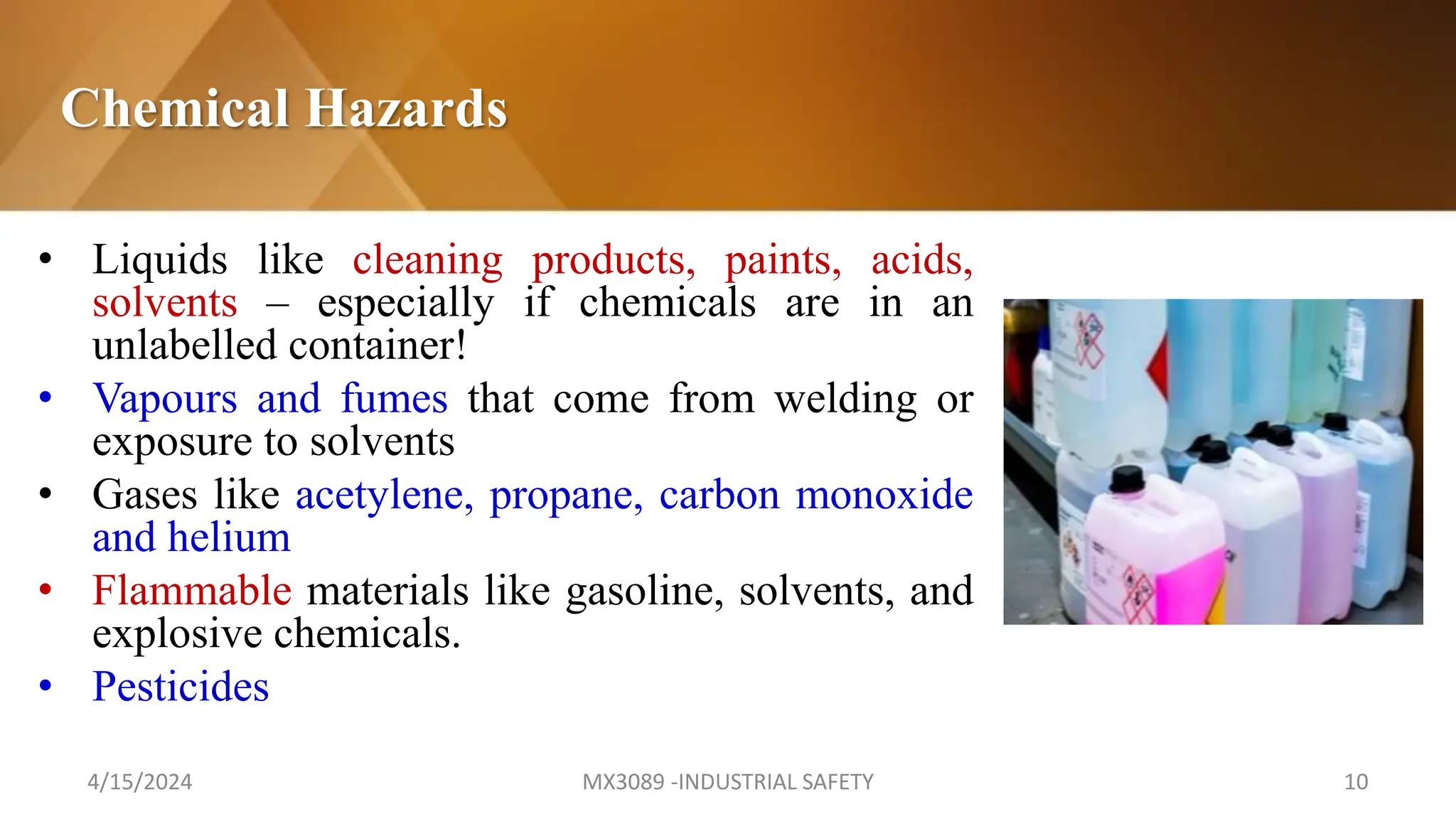 Chemical Hazards

• Liquids like cleaning products, paints, acids, solvents – especially if chemicals are in an unlabelled container!
• Vapours and fumes that come from welding or exposure to solvents
• Gases like acetylene, propane, carbon monoxide and helium
• Flammable materials like gasoline, solvents, and explosive chemicals.
• Pesticides

4/15/2024

MX3089 -INDUSTRIAL SAFETY

10